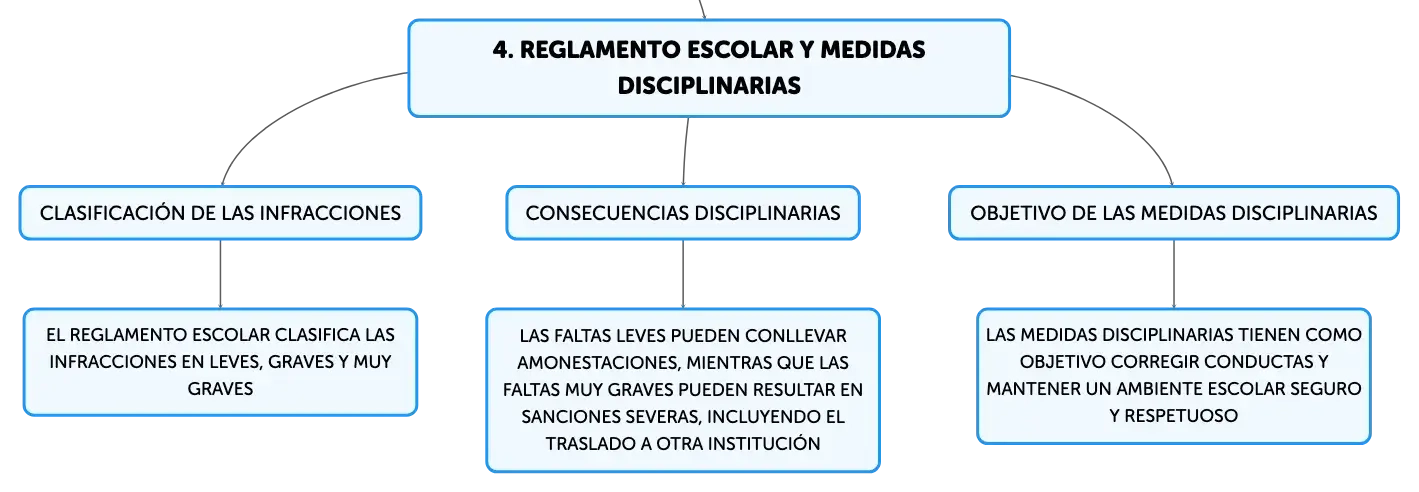 4. REGLAMENTO ESCOLAR Y MEDIDAS DISCIPLINARIAS

CLASIFICACIÓN DE LAS INFRACCIONES

EL REGLAMENTO ESCOLAR CLASIFICA LAS INFRACCIONES EN LEVES, GRAVES Y MUY GRAVES

CONSECUENCIAS DISCIPLINARIAS

LAS FALTAS LEVES PUEDEN CONLLEVAR AMONESTACIONES, MIENTRAS QUE LAS FALTAS MUY GRAVES PUEDEN RESULTAR EN SANCIONES SEVERAS, INCLUYENDO EL TRASLADO A OTRA INSTITUCIÓN

OBJETIVO DE LAS MEDIDAS DISCIPLINARIAS

LAS MEDIDAS DISCIPLINARIAS TIENEN COMO OBJETIVO CORREGIR CONDUCTAS Y MANTENER UN AMBIENTE ESCOLAR SEGURO Y RESPETUOSO